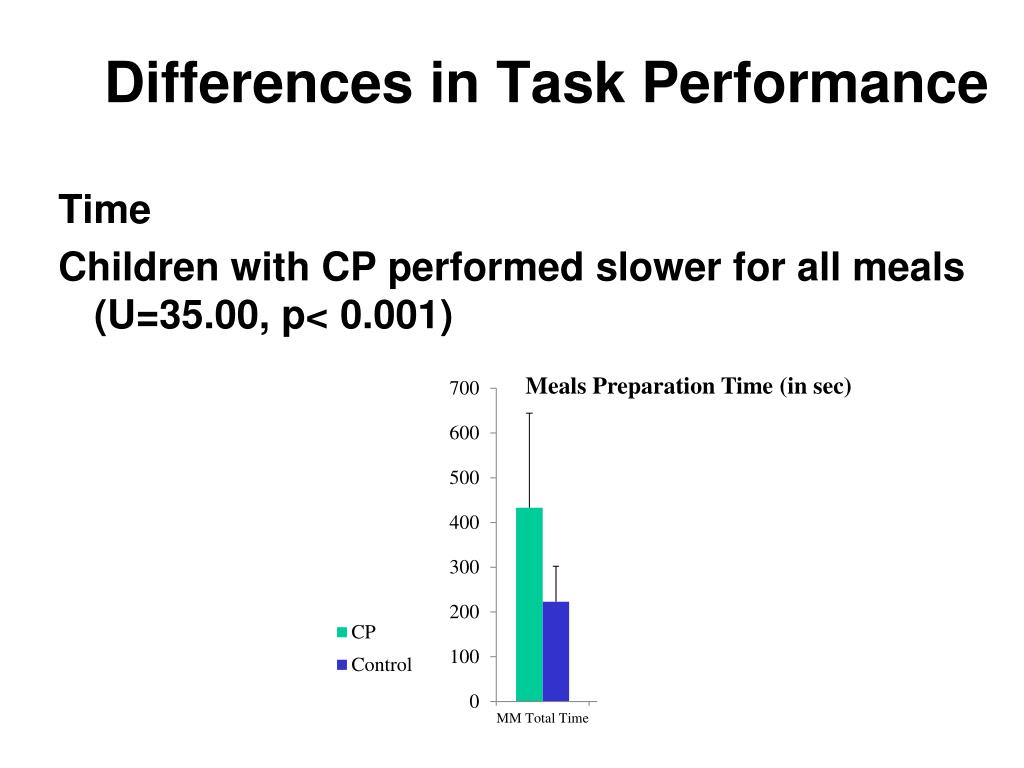 Differences in Task Performance

Time

Children with CP performed slower for all meals (U=35.00, p< 0.001)

Meals Preparation Time (in sec)

700
600
500
400
300
200
100
0

MM Total Time

CP
Control